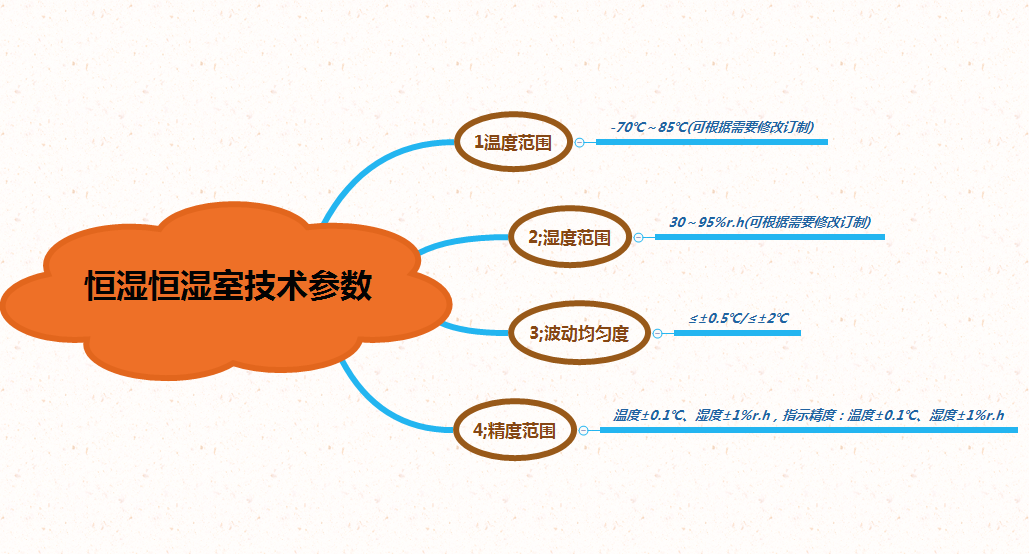 恒湿恒湿室技术参数

1温度范围

-70℃～85℃(可根据需要修改订制)

2;湿度范围

30～95%r.h(可根据需要修改订制)

3;波动均匀度

≤±0.5℃/≤±2℃

4;精度范围

温度±0.1℃、湿度±1%r.h，指示精度：温度±0.1℃、湿度±1%r.h